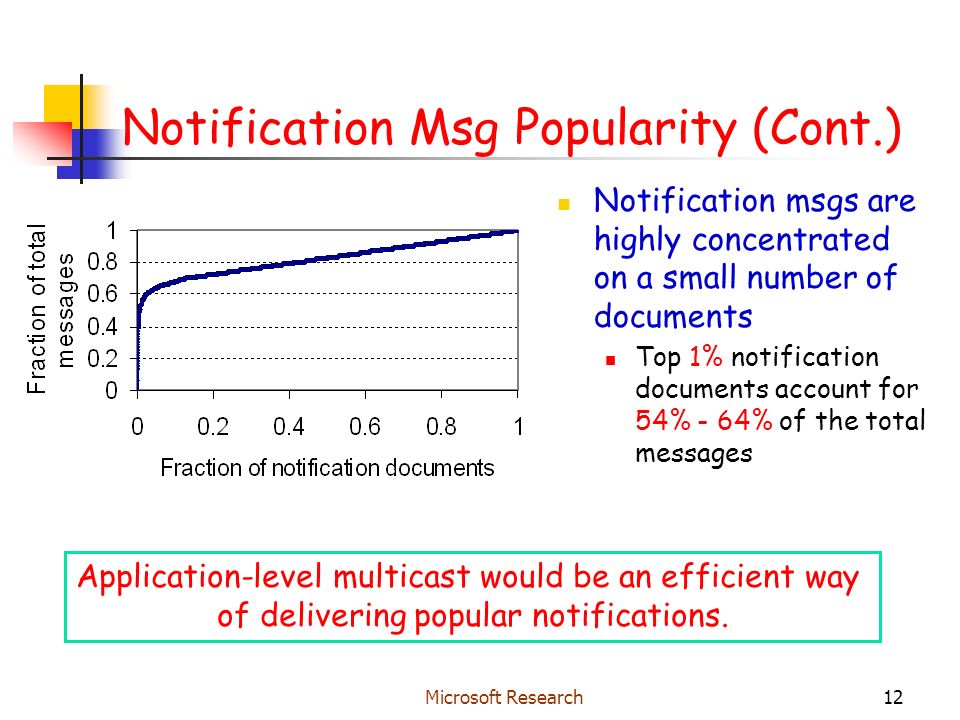 Notification Msg Popularity (Cont.)

Fraction of total messages

1
0.8
0.6
0.4
0.2
0

0 0.2 0.4 0.6 0.8 1

Fraction of notification documents

Notification msgs are highly concentrated on a small number of documents

Top 1% notification documents account for 54% - 64% of the total messages

Application-level multicast would be an efficient way of delivering popular notifications.

Microsoft Research

12